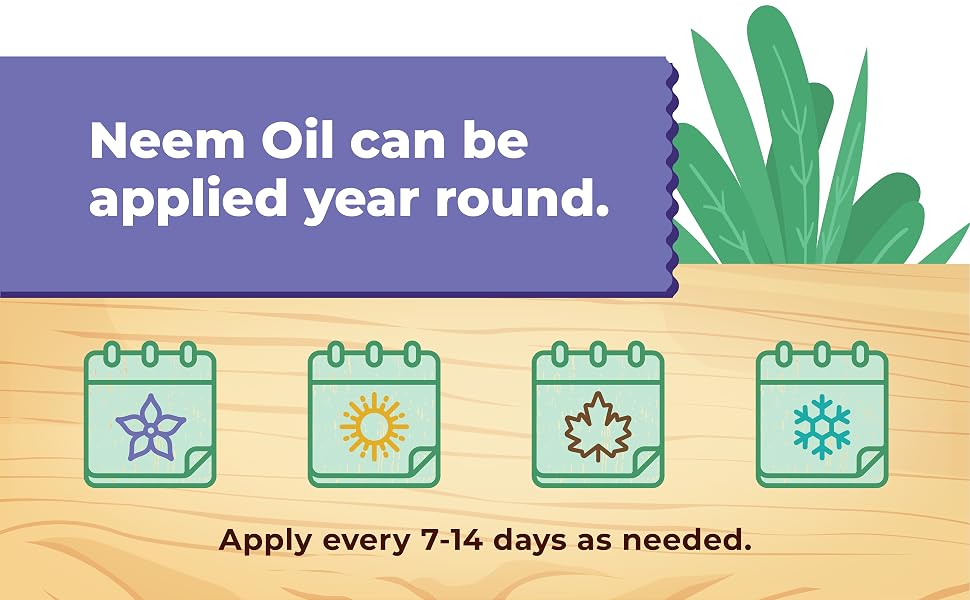 Neem Oil can be applied year round.

Apply every 7-14 days as needed.